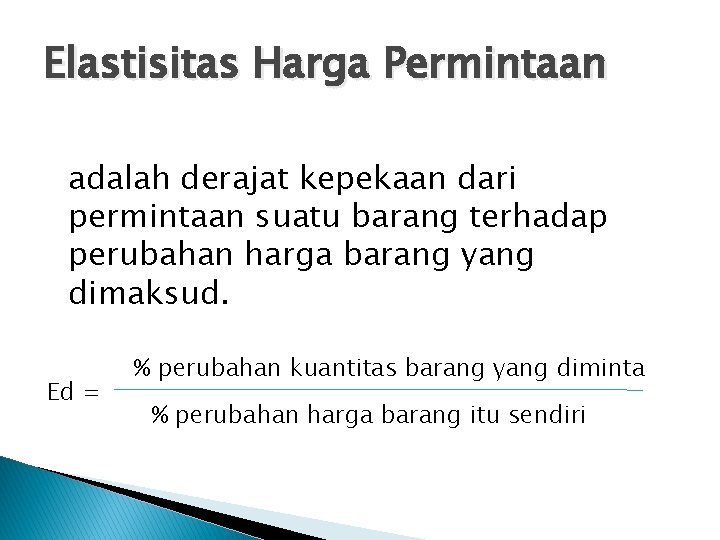 Elastisitas Harga Permintaan

adalah derajat kepekaan dari permintaan suatu barang terhadap perubahan harga barang yang dimaksud.

$Ed = \frac{\text{\% perubahan kuantitas barang yang diminta}}{\text{\% perubahan harga barang itu sendiri}}$